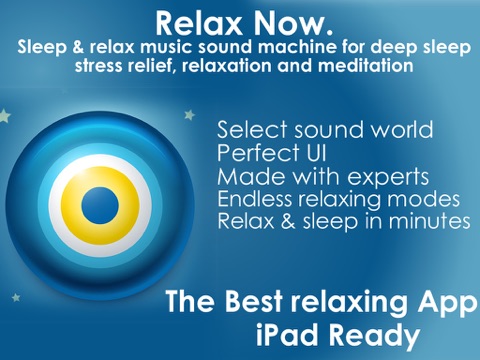 Relax Now.
Sleep & relax music sound machine for deep sleep stress relief, relaxation and meditation

Select sound world
Perfect UI
Made with experts
Endless relaxing modes
Relax & sleep in minutes

The Best relaxing App
iPad Ready